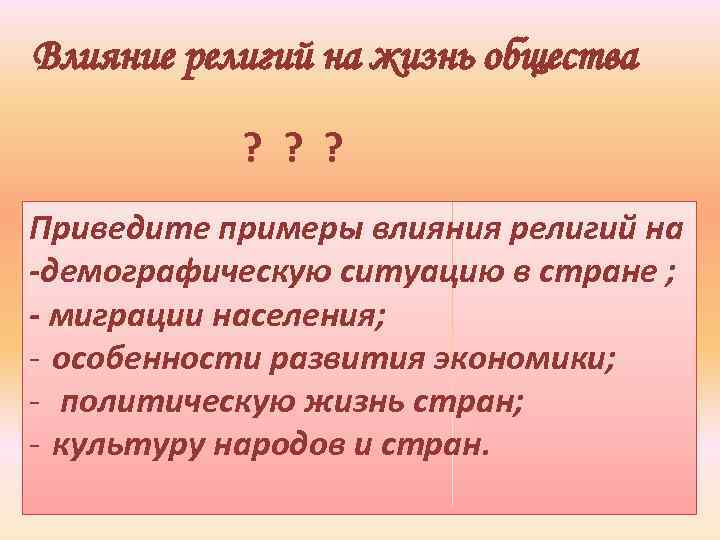 Влияние религий на жизнь общества

? ? ?

Приведите примеры влияния религий на
-демографическую ситуацию в стране ;
- миграции населения;
- особенности развития экономики;
- политическую жизнь стран;
- культуру народов и стран.